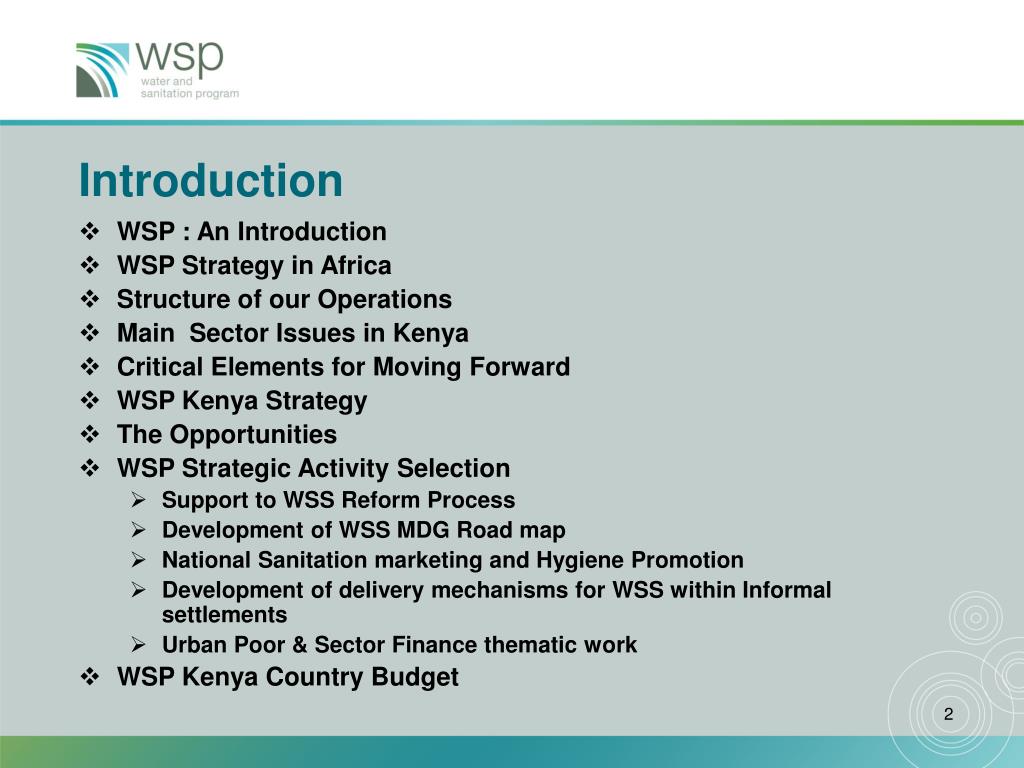 wsp
water and
sanitation program

Introduction

❖ WSP : An Introduction
❖ WSP Strategy in Africa
❖ Structure of our Operations
❖ Main Sector Issues in Kenya
❖ Critical Elements for Moving Forward
❖ WSP Kenya Strategy
❖ The Opportunities
❖ WSP Strategic Activity Selection
 ➢ Support to WSS Reform Process
 ➢ Development of WSS MDG Road map
 ➢ National Sanitation marketing and Hygiene Promotion
 ➢ Development of delivery mechanisms for WSS within Informal settlements
 ➢ Urban Poor & Sector Finance thematic work
❖ WSP Kenya Country Budget

2